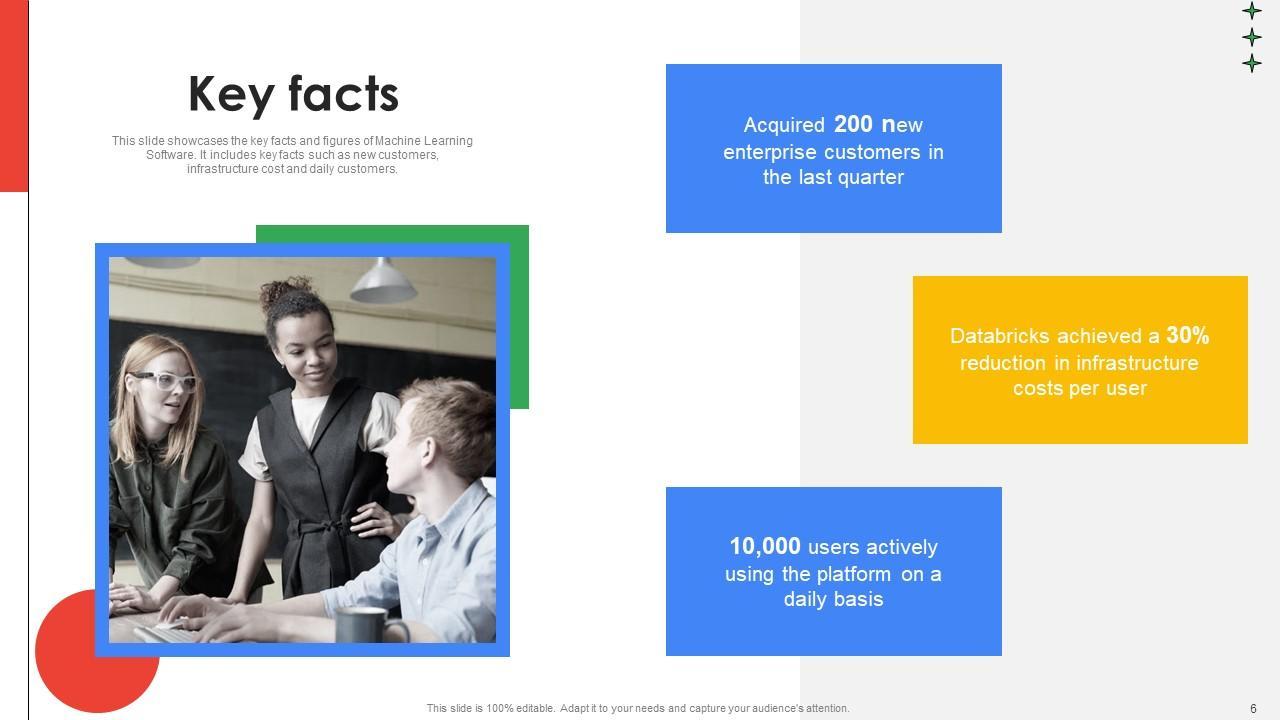 Key facts

This slide showcases the key facts and figures of Machine Learning Software. It includes key facts such as new customers, infrastructure cost and daily customers.

Acquired 200 new enterprise customers in the last quarter

Databricks achieved a 30% reduction in infrastructure costs per user

10,000 users actively using the platform on a daily basis

This slide is 100% editable. Adapt it to your needs and capture your audience's attention.

6